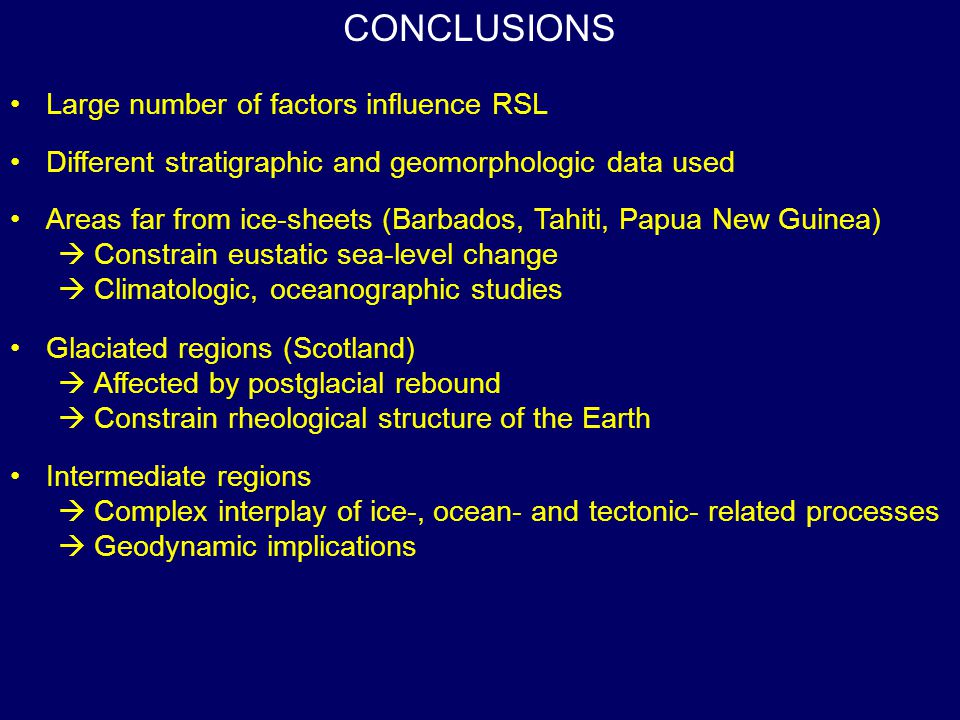 CONCLUSIONS

• Large number of factors influence RSL

• Different stratigraphic and geomorphologic data used

• Areas far from ice-sheets (Barbados, Tahiti, Papua New Guinea)
→ Constrain eustatic sea-level change
→ Climatologic, oceanographic studies

• Glaciated regions (Scotland)
→ Affected by postglacial rebound
→ Constrain rheological structure of the Earth

• Intermediate regions
→ Complex interplay of ice-, ocean- and tectonic- related processes
→ Geodynamic implications